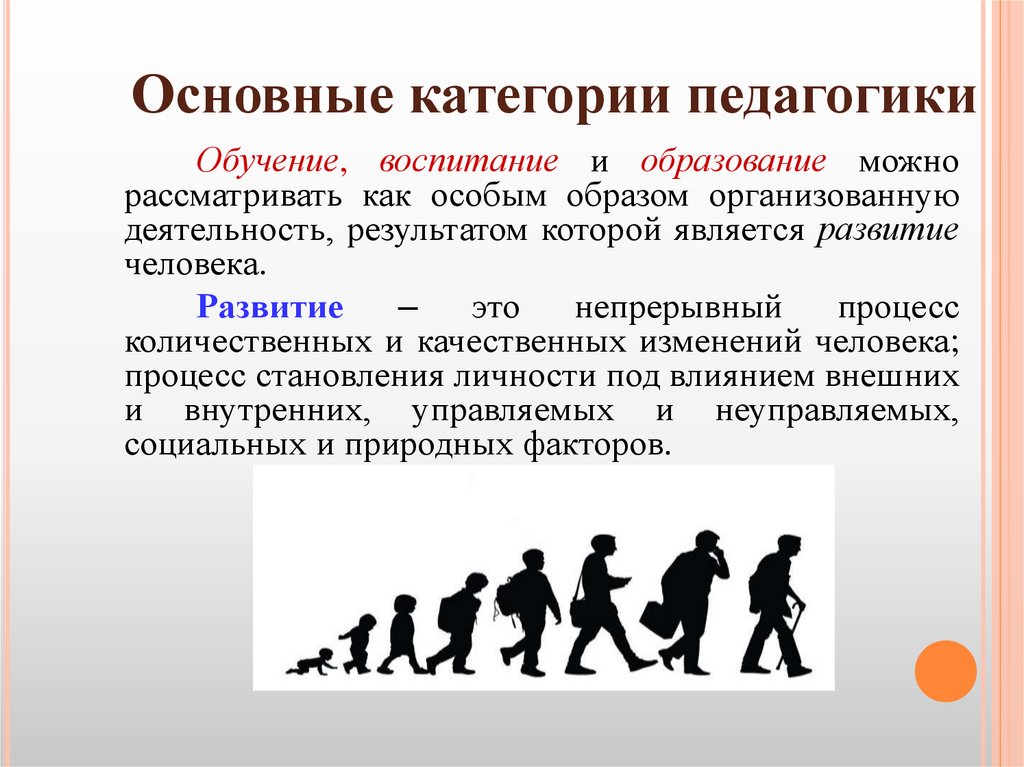 Основные категории педагогики

Обучение, воспитание и образование можно рассматривать как особым образом организованную деятельность, результатом которой является развитие человека.

Развитие – это непрерывный процесс количественных и качественных изменений человека; процесс становления личности под влиянием внешних и внутренних, управляемых и неуправляемых, социальных и природных факторов.